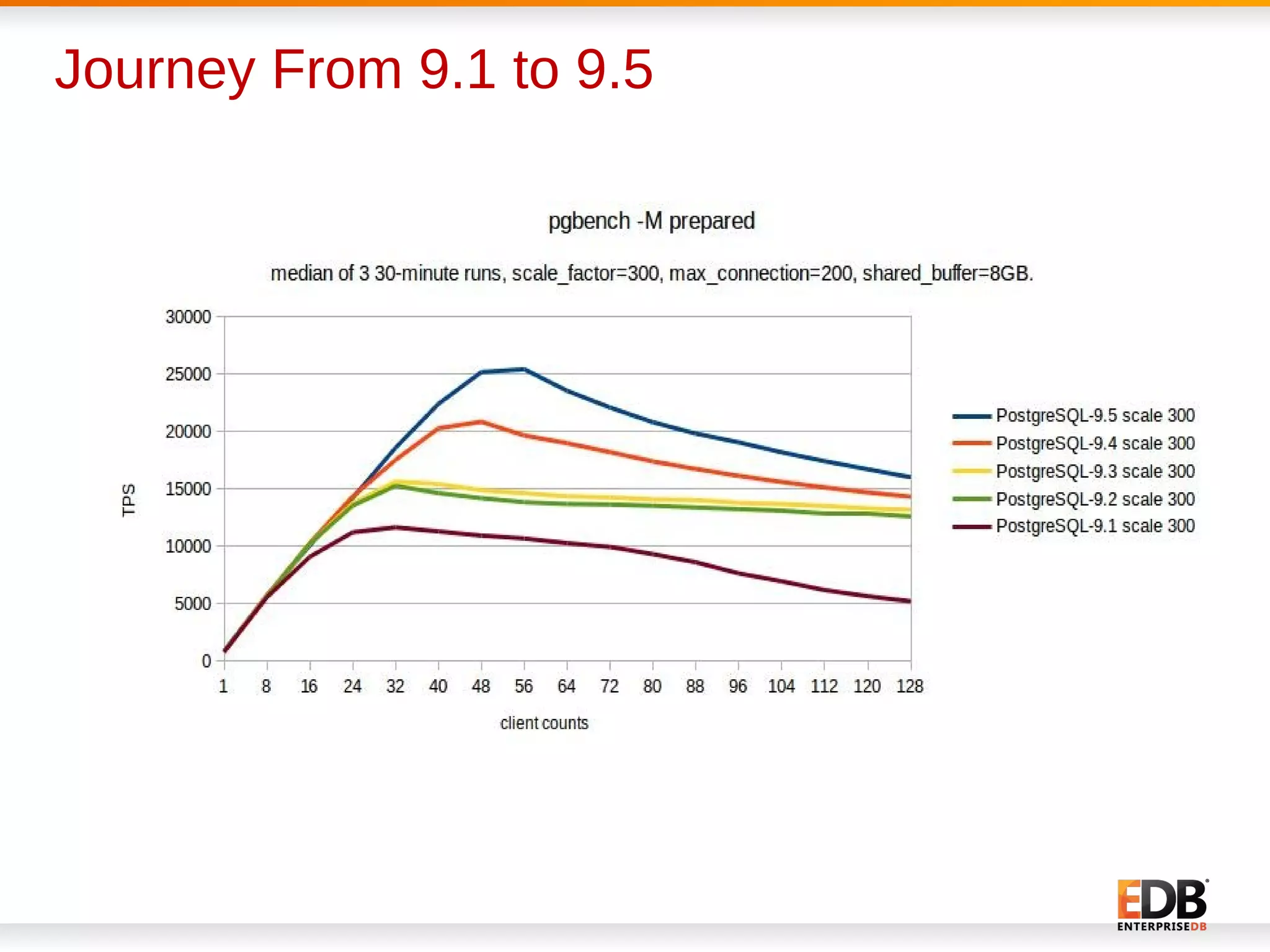 Journey From 9.1 to 9.5

pgbench -M prepared

median of 3 30-minute runs, scale_factor=300, max_connection=200, shared_buffer=8GB.

TPS

30000
25000
20000
15000
10000
5000
0

1 8 16 24 32 40 48 56 64 72 80 88 96 104 112 120 128

client counts

PostgreSQL-9.5 scale 300
PostgreSQL-9.4 scale 300
PostgreSQL-9.3 scale 300
PostgreSQL-9.2 scale 300
PostgreSQL-9.1 scale 300

EDB
ENTERPRISEDB